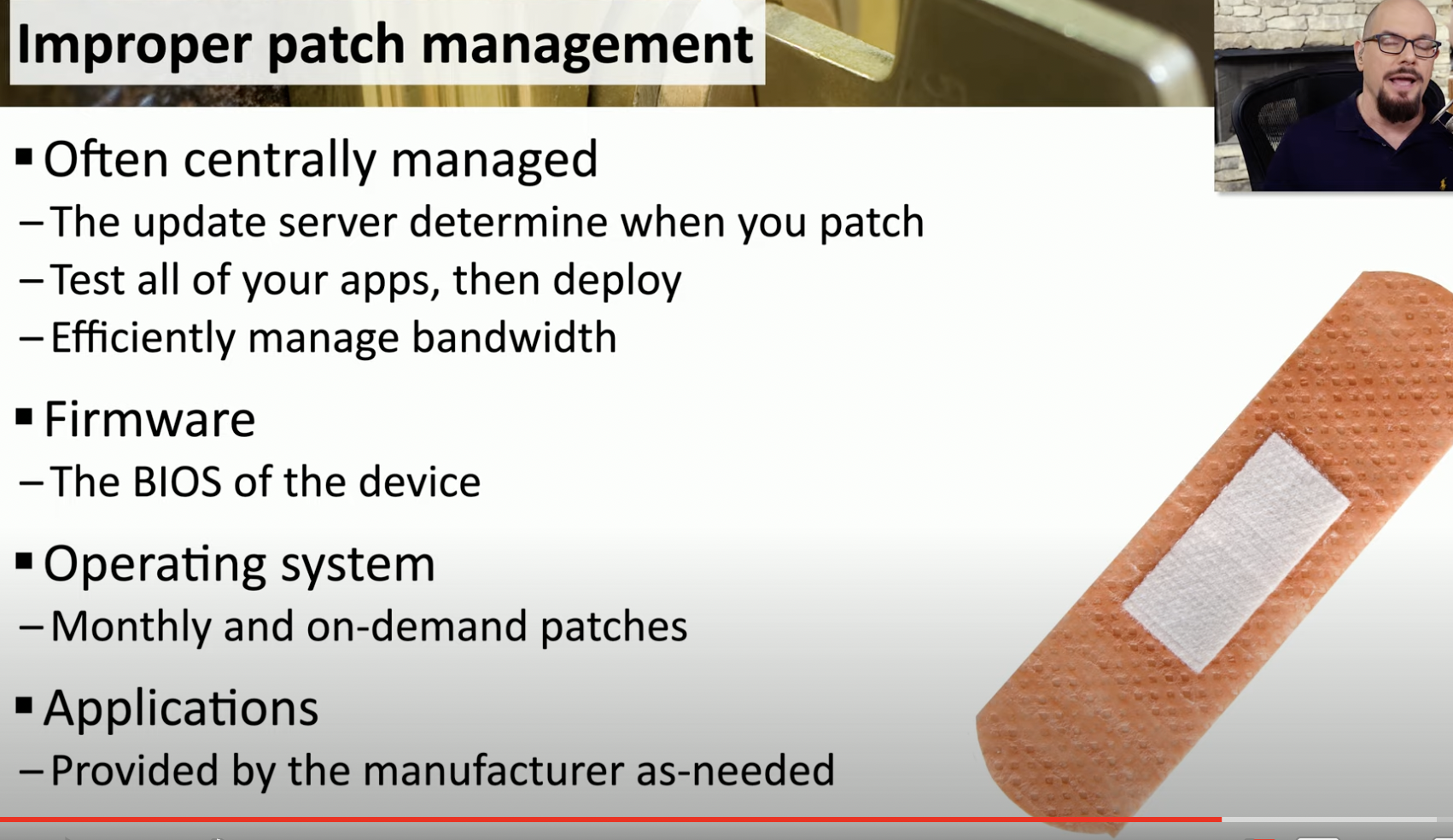 Improper patch management

▪ Often centrally managed
– The update server determine when you patch
– Test all of your apps, then deploy
– Efficiently manage bandwidth

▪ Firmware
– The BIOS of the device

▪ Operating system
– Monthly and on-demand patches

▪ Applications
– Provided by the manufacturer as-needed